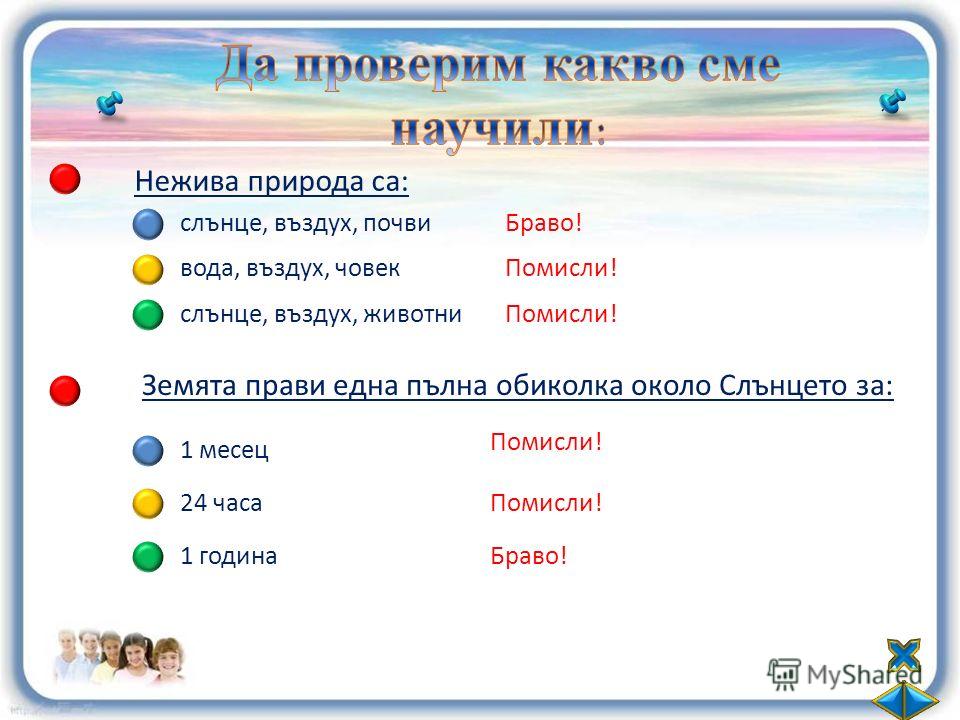 Да проверим какво сме научили:

Нежива природа са:

слънце, въздух, почви Браво!

вода, въздух, човек Помисли!

слънце, въздух, животни Помисли!

Земята прави една пълна обиколка около Слънцето за:

1 месец Помисли!

24 часа Помисли!

1 година Браво!

MyShared